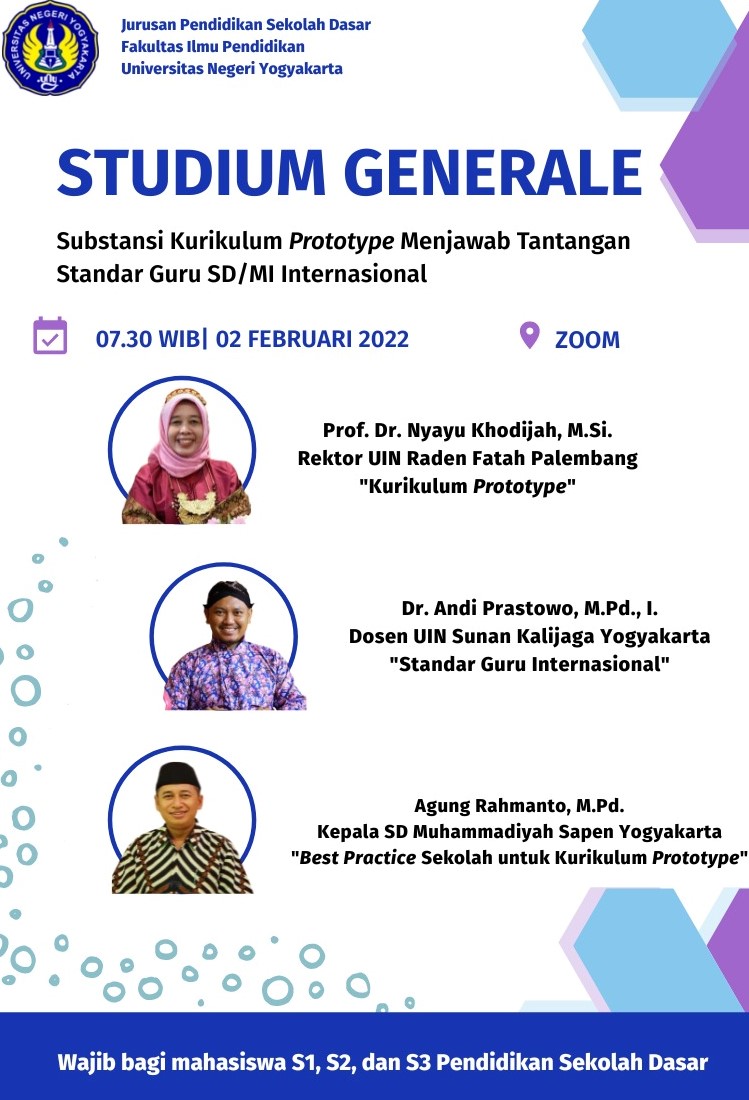 UNIVERSITAS NEGERI YOGYAKARTA

Jurusan Pendidikan Sekolah Dasar
Fakultas Ilmu Pendidikan
Universitas Negeri Yogyakarta

STUDIUM GENERALE

Substansi Kurikulum Prototype Menjawab Tantangan Standar Guru SD/MI Internasional

07.30 WIB| 02 FEBRUARI 2022

ZOOM

Prof. Dr. Nyayu Khodijah, M.Si.
Rektor UIN Raden Fatah Palembang
"Kurikulum Prototype"

Dr. Andi Prastowo, M.Pd., I.
Dosen UIN Sunan Kalijaga Yogyakarta
"Standar Guru Internasional"

Agung Rahmanto, M.Pd.
Kepala SD Muhammadiyah Sapen Yogyakarta
"Best Practice Sekolah untuk Kurikulum Prototype"

Wajib bagi mahasiswa S1, S2, dan S3 Pendidikan Sekolah Dasar